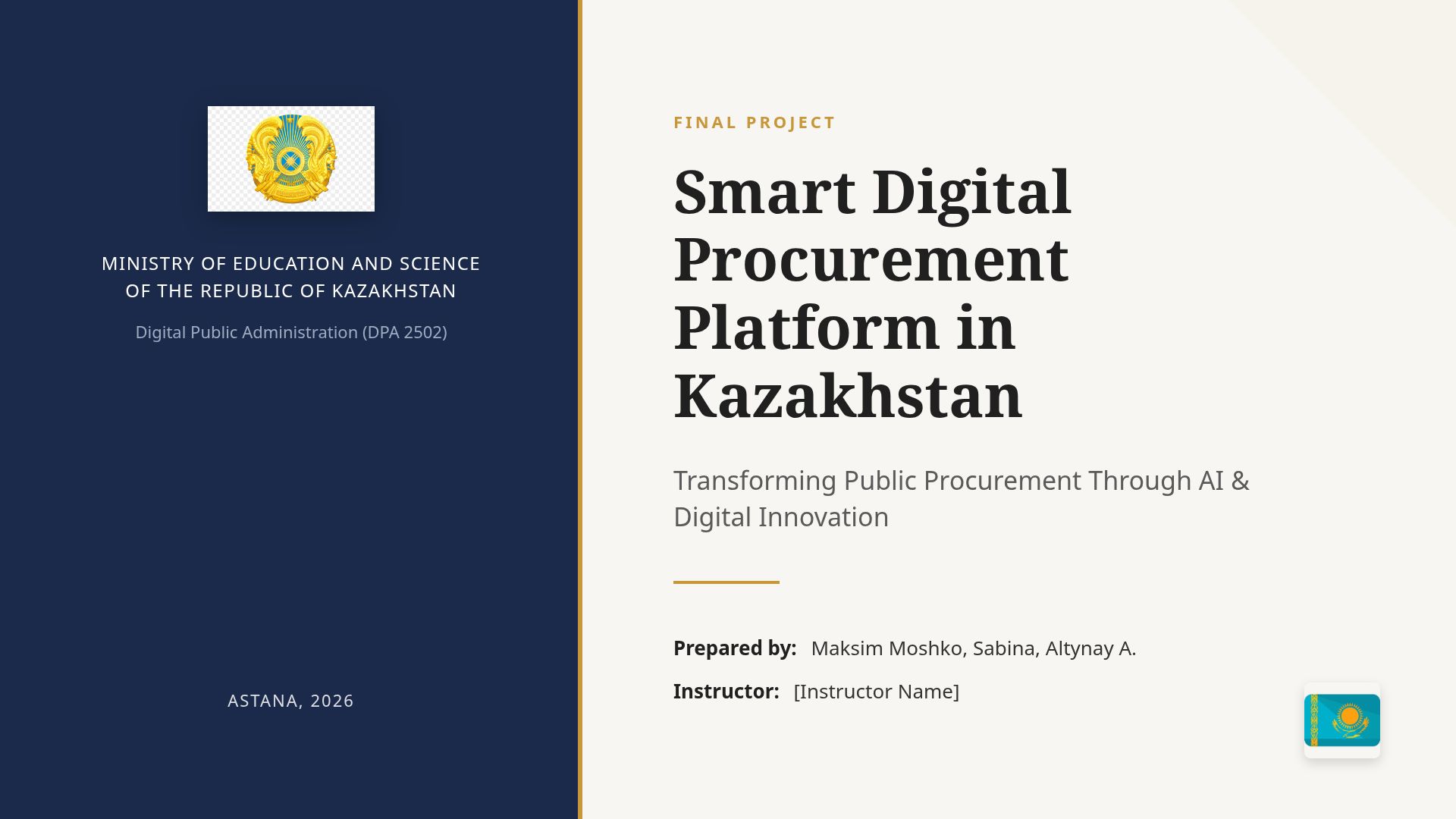 MINISTRY OF EDUCATION AND SCIENCE OF THE REPUBLIC OF KAZAKHSTAN

Digital Public Administration (DPA 2502)

ASTANA, 2026

FINAL PROJECT

Smart Digital Procurement Platform in Kazakhstan

Transforming Public Procurement Through AI & Digital Innovation

Prepared by: Maksim Moshko, Sabina, Altynay A.

Instructor: [Instructor Name]